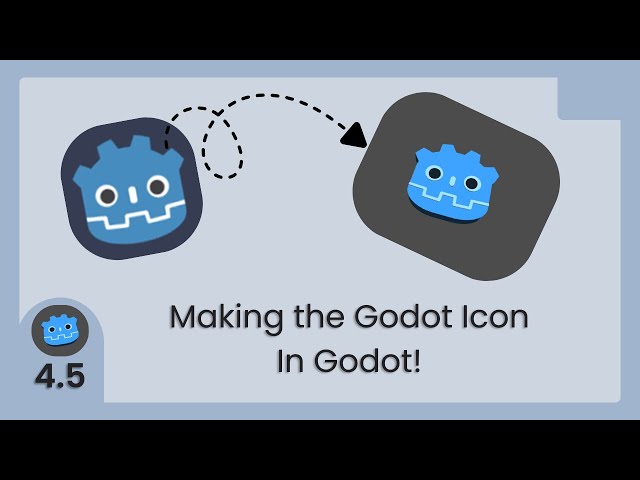 Making the Godot Icon
In Godot!

4.5